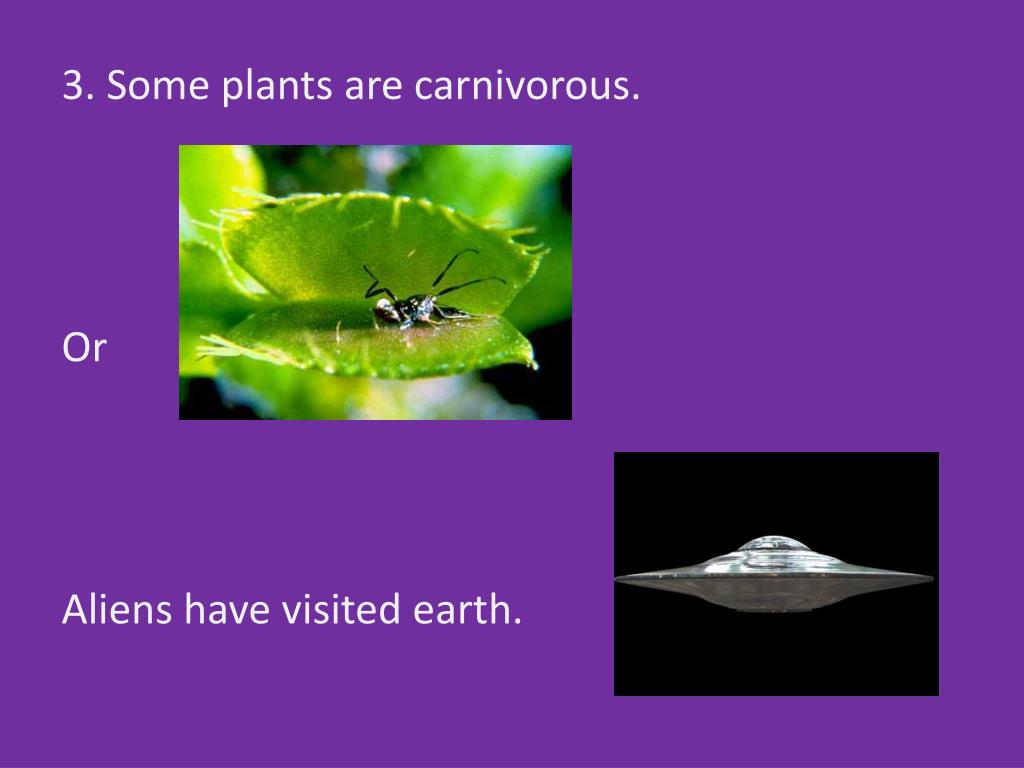 3. Some plants are carnivorous.

Or

Aliens have visited earth.